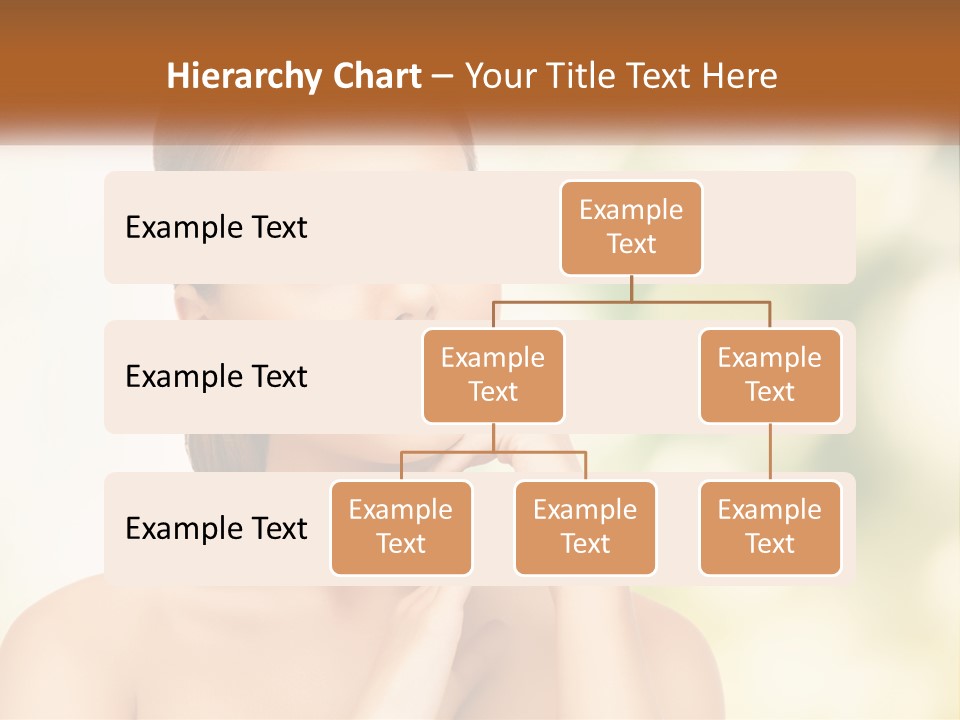 Hierarchy Chart – Your Title Text Here

Example Text

Example Text

Example Text

Example Text

Example Text

Example Text

Example Text

Example Text

Example Text